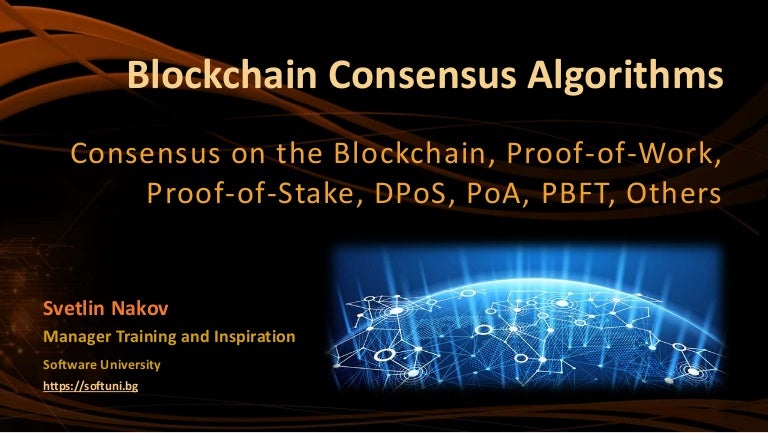 Blockchain Consensus Algorithms

Consensus on the Blockchain, Proof-of-Work, Proof-of-Stake, DPoS, PoA, PBFT, Others

Svetlin Nakov
Manager Training and Inspiration
Software University
https://softuni.bg